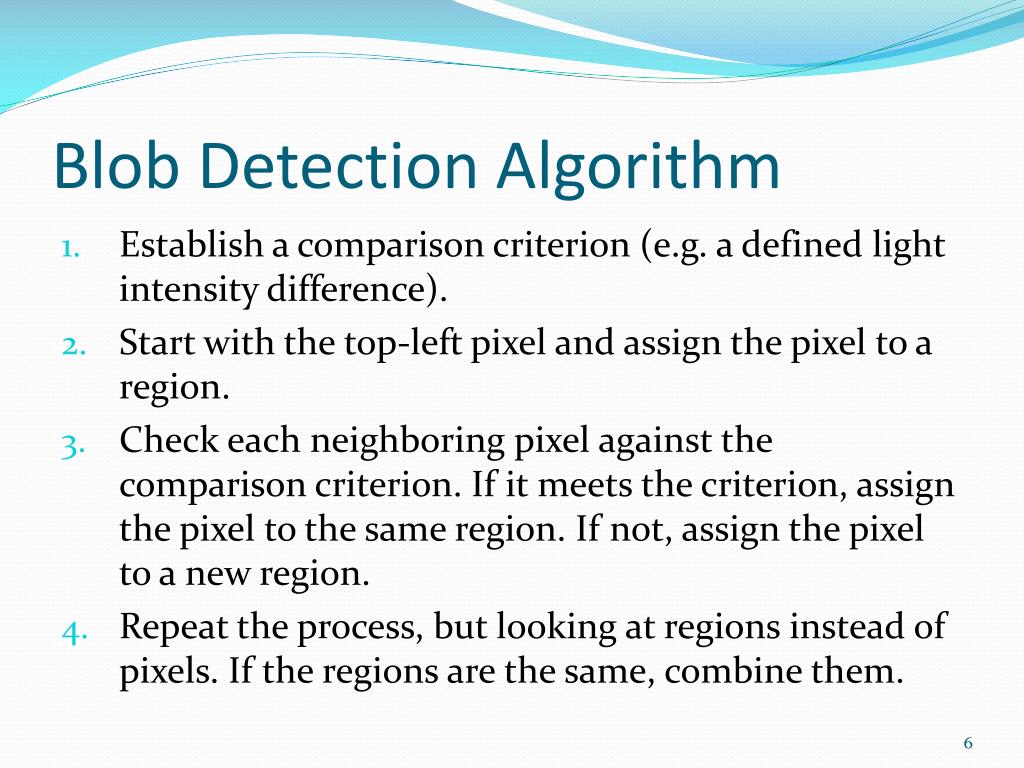 Blob Detection Algorithm

1. Establish a comparison criterion (e.g. a defined light intensity difference).
2. Start with the top-left pixel and assign the pixel to a region.
3. Check each neighboring pixel against the comparison criterion. If it meets the criterion, assign the pixel to the same region. If not, assign the pixel to a new region.
4. Repeat the process, but looking at regions instead of pixels. If the regions are the same, combine them.

6